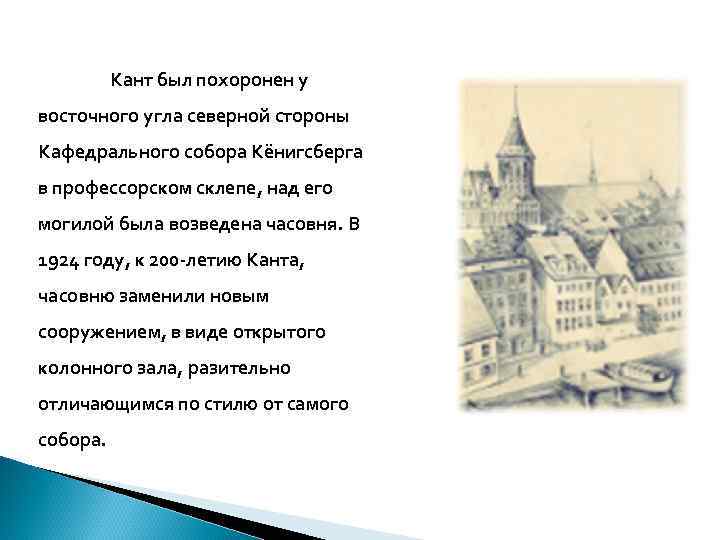 Кант был похоронен у восточного угла северной стороны Кафедрального собора Кёнигсберга в профессорском склепе, над его могилой была возведена часовня. В 1924 году, к 200-летию Канта, часовню заменили новым сооружением, в виде открытого колонного зала, разительно отличающимся по стилю от самого собора.